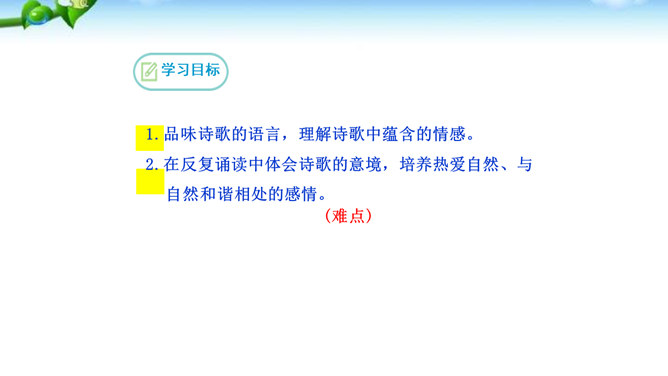 学习目标

1. 品味诗歌的语言，理解诗歌中蕴含的情感。

2. 在反复诵读中体会诗歌的意境，培养热爱自然、与自然和谐相处的感情。

（难点）